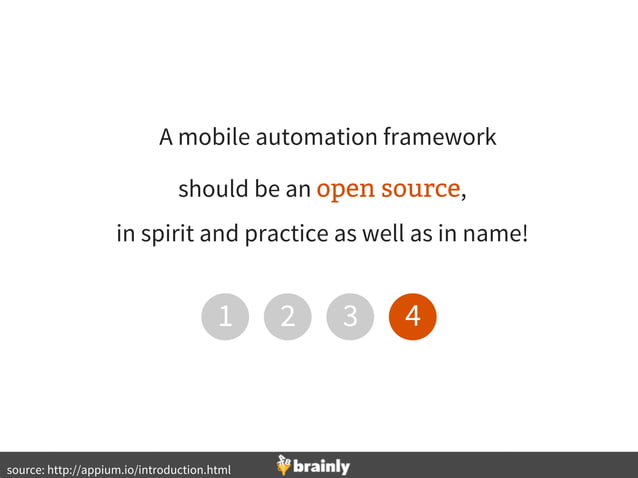 A mobile automation framework
should be an open source,
in spirit and practice as well as in name!

1 2 3 4

source: http://appium.io/introduction.html
brainly